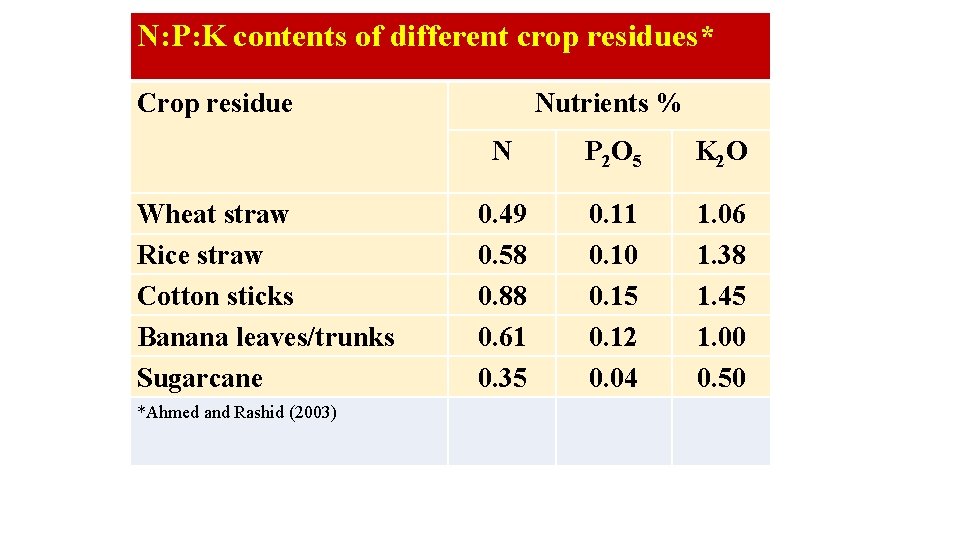 N:P:K contents of different crop residues*

| Crop residue | Nutrients % | | |
|---|---|---|---|
| | N | $P_2O_5$ | $K_2O$ |
| Wheat straw | 0.49 | 0.11 | 1.06 |
| Rice straw | 0.58 | 0.10 | 1.38 |
| Cotton sticks | 0.88 | 0.15 | 1.45 |
| Banana leaves/trunks | 0.61 | 0.12 | 1.00 |
| Sugarcane | 0.35 | 0.04 | 0.50 |
| *Ahmed and Rashid (2003) | | | |